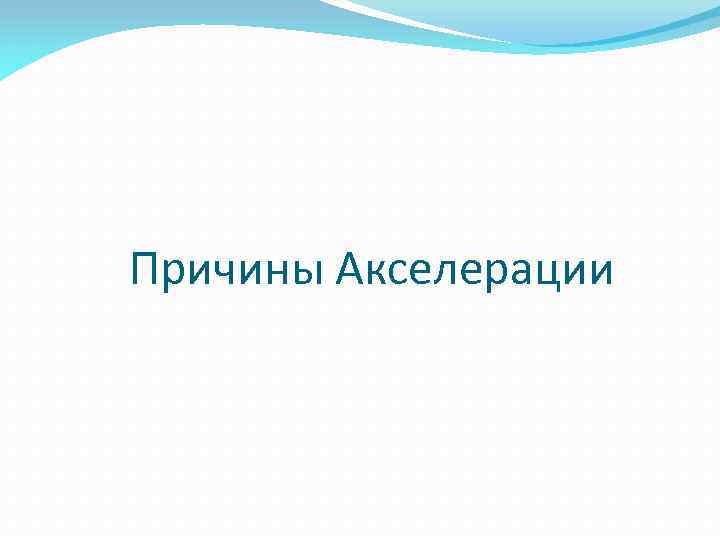 Причины Акселерации